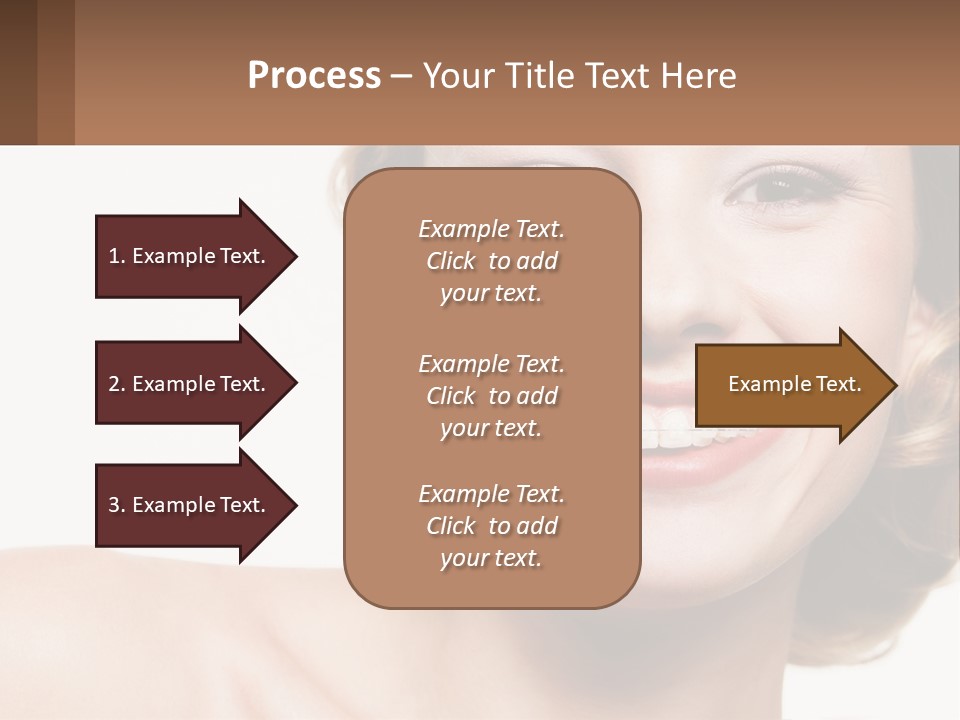 Process – Your Title Text Here

1. Example Text.

2. Example Text.

3. Example Text.

Example Text. Click to add your text.

Example Text. Click to add your text.

Example Text. Click to add your text.

Example Text.